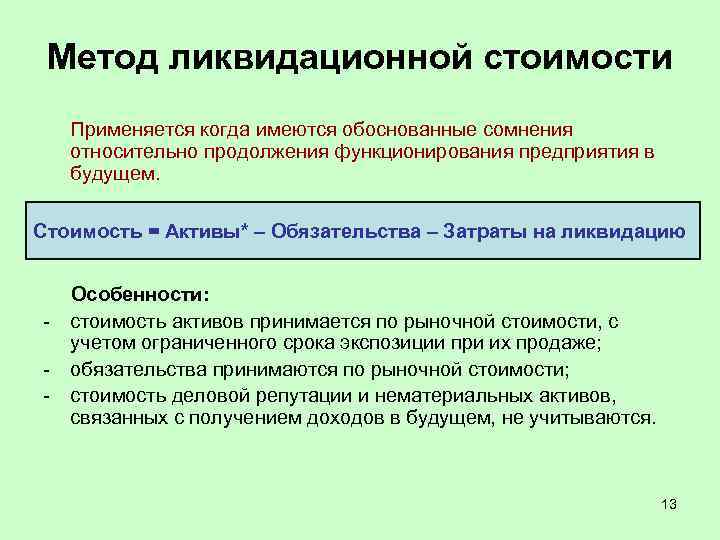 Метод ликвидационной стоимости

Применяется когда имеются обоснованные сомнения относительно продолжения функционирования предприятия в будущем.

Стоимость = Активы* – Обязательства – Затраты на ликвидацию

Особенности:
- стоимость активов принимается по рыночной стоимости, с учетом ограниченного срока экспозиции при их продаже;
- обязательства принимаются по рыночной стоимости;
- стоимость деловой репутации и нематериальных активов, связанных с получением доходов в будущем, не учитываются.

13